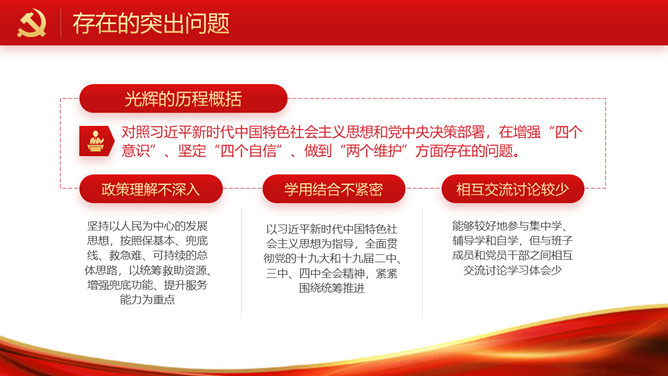 存在的突出问题

光辉的历程概括

对照习近平新时代中国特色社会主义思想和党中央决策部署，在增强“四个意识”、坚定“四个自信”、做到“两个维护”方面存在的问题。

政策理解不深入

坚持以人民为中心的发展思想，按照保基本、兜底线、救急难、可持续的总体思路，以统筹救助资源、增强兜底功能、提升服务能力为重点

学用结合不紧密

以习近平新时代中国特色社会主义思想为指导，全面贯彻党的十九大和十九届二中、三中、四中全会精神，紧紧围绕统筹推进

相互交流讨论较少

能够较好地参与集中学、辅导学和自学，但与班子成员和党员干部之间相互交流讨论学习体会少